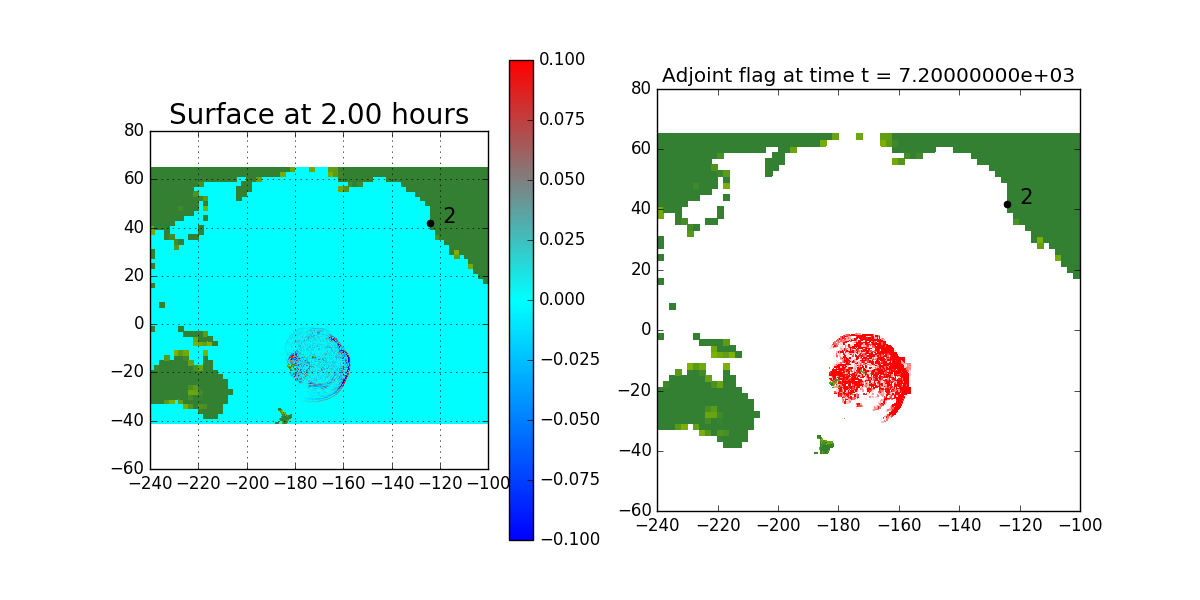 Surface at 2.00 hours

80
60
40
20
0
−20
−40
−60
−240 −220 −200 −180 −160 −140 −120 −100

2

0.100
0.075
0.050
0.025
0.000
−0.025
−0.050
−0.075
−0.100

Adjoint flag at time t = 7.20000000e+03

80
60
40
20
0
−20
−40
−60
−240 −220 −200 −180 −160 −140 −120 −100

2